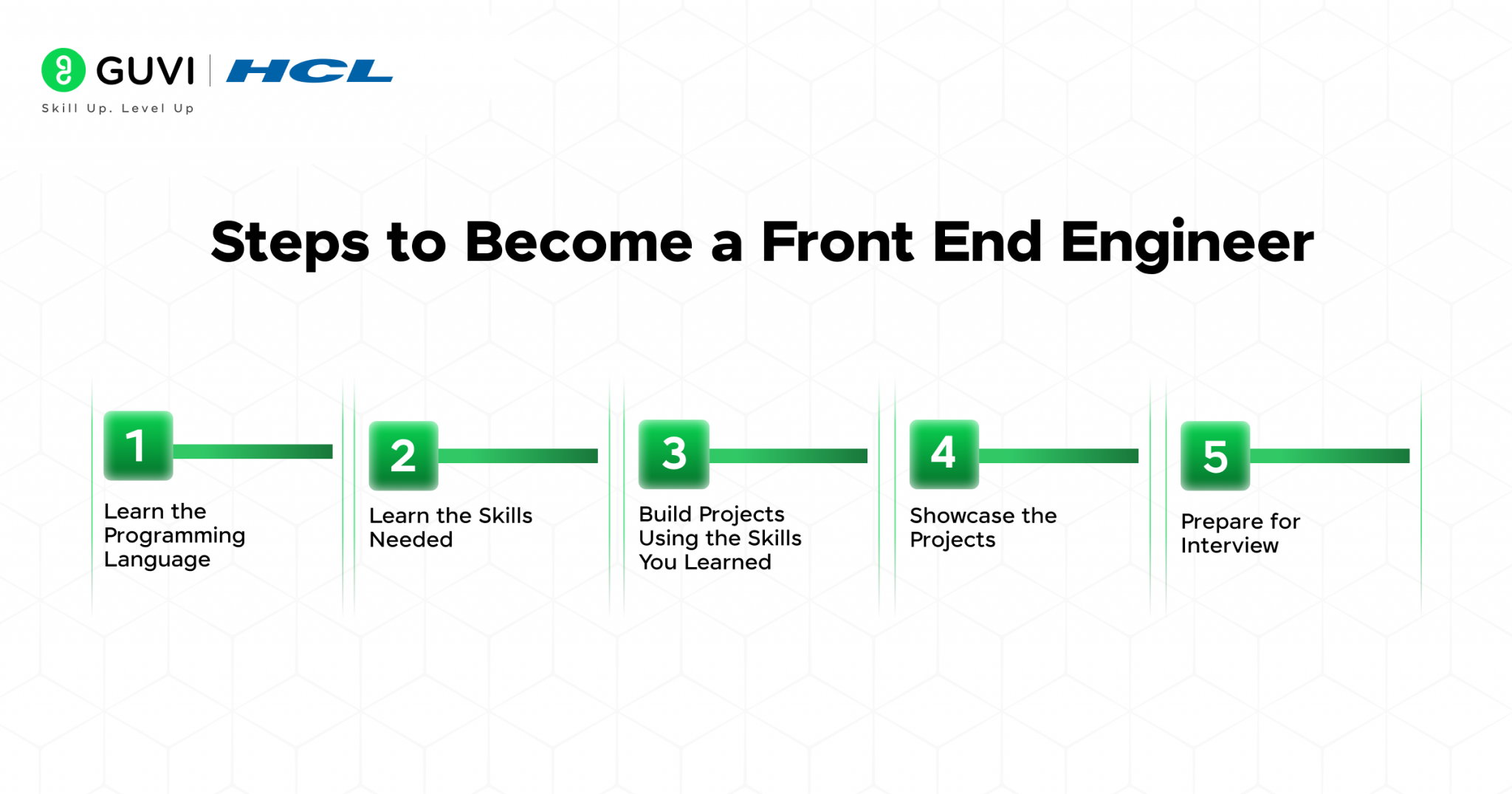 GUVI | HCL
Skill Up. Level Up

Steps to Become a Front End Engineer

1
Learn the Programming Language

2
Learn the Skills Needed

3
Build Projects Using the Skills You Learned

4
Showcase the Projects

5
Prepare for Interview